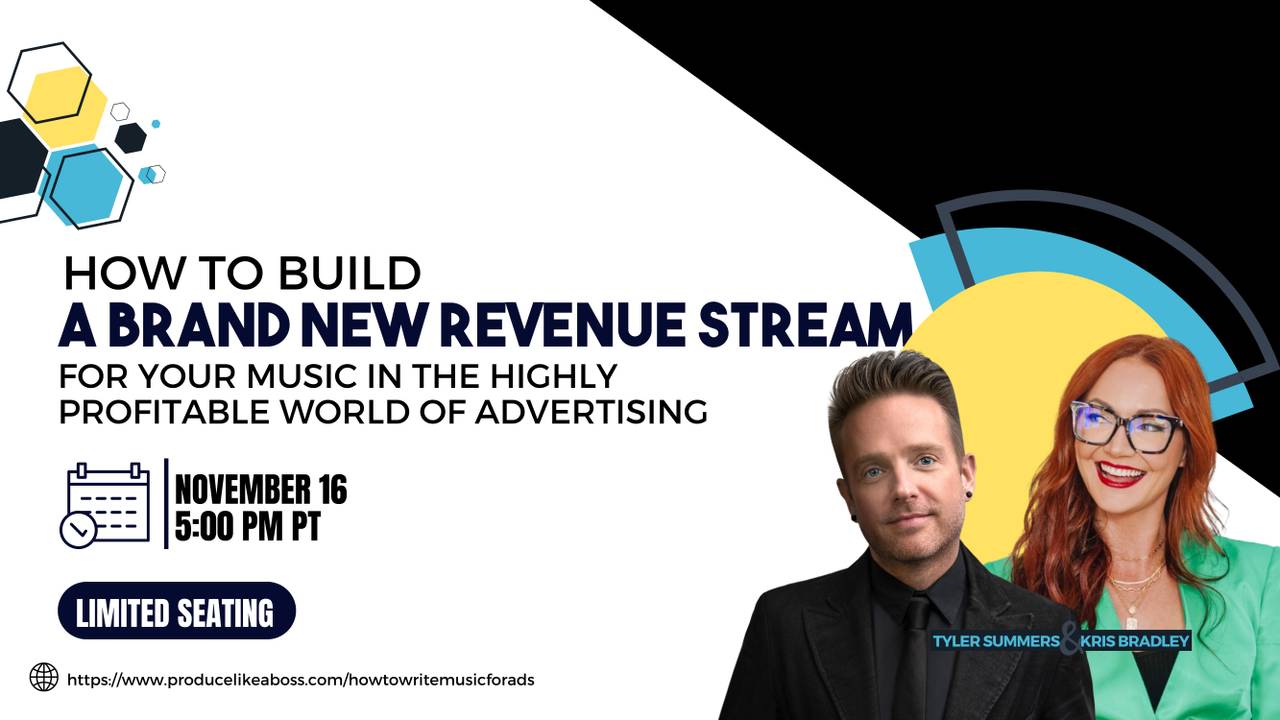 HOW TO BUILD
A BRAND NEW REVENUE STREAM
FOR YOUR MUSIC IN THE HIGHLY PROFITABLE WORLD OF ADVERTISING

NOVEMBER 16
5:00 PM PT

LIMITED SEATING

https://www.producelikeaboss.com/howtowritemusicforads

TYLER SUMMERS & KRIS BRADLEY